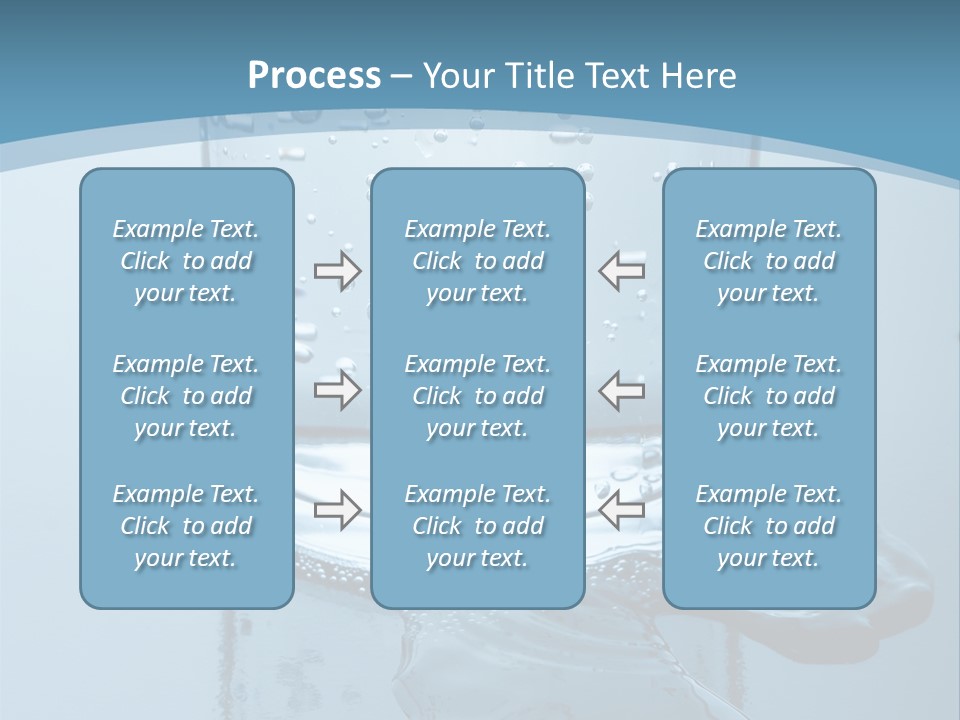 Process – Your Title Text Here

Example Text. Click to add your text.

Example Text. Click to add your text.

Example Text. Click to add your text.

Example Text. Click to add your text.

Example Text. Click to add your text.

Example Text. Click to add your text.

Example Text. Click to add your text.

Example Text. Click to add your text.

Example Text. Click to add your text.